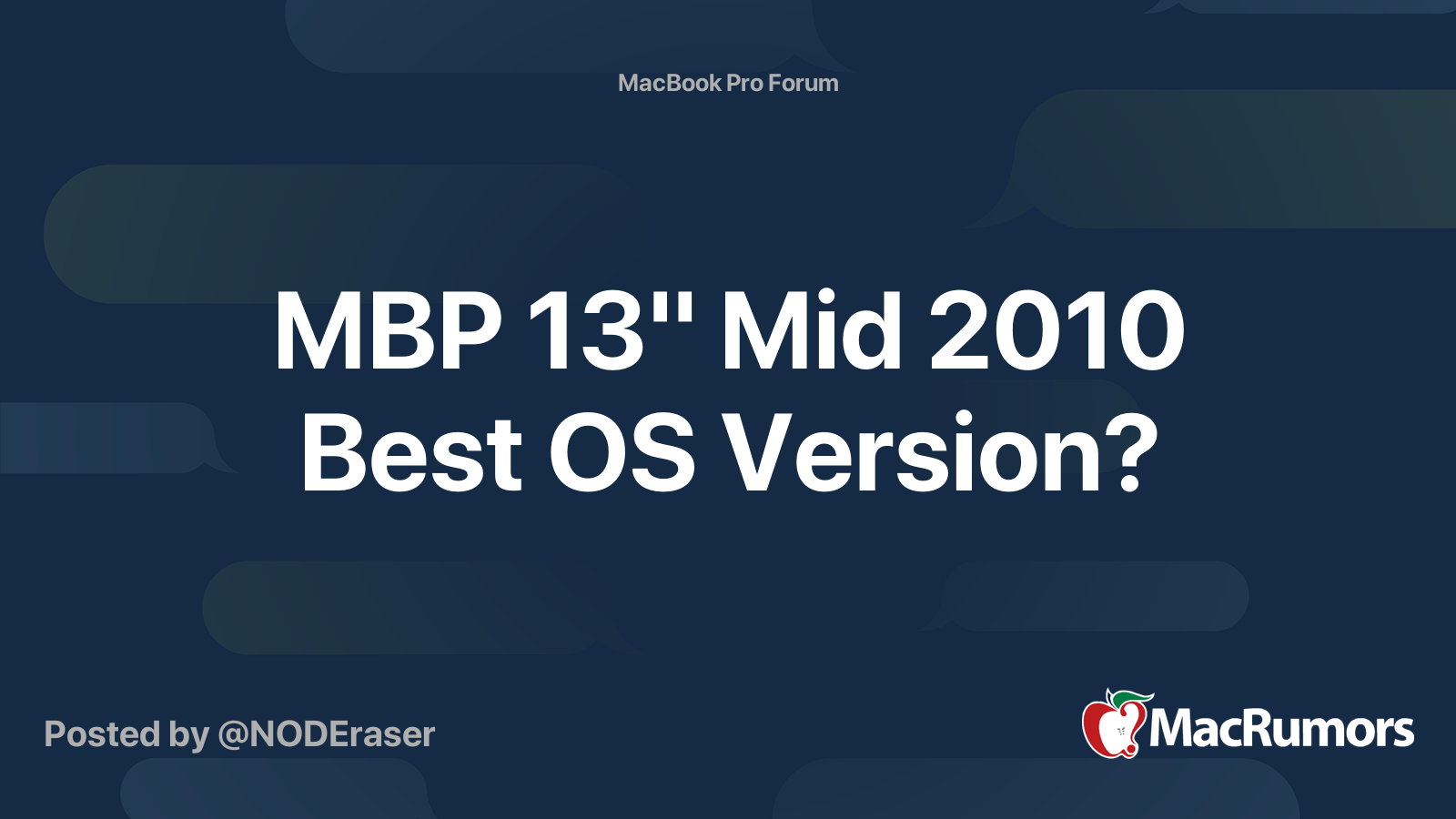 MacBook Pro Forum

MBP 13" Mid 2010 Best OS Version?

Posted by @NODEraser

MacRumors